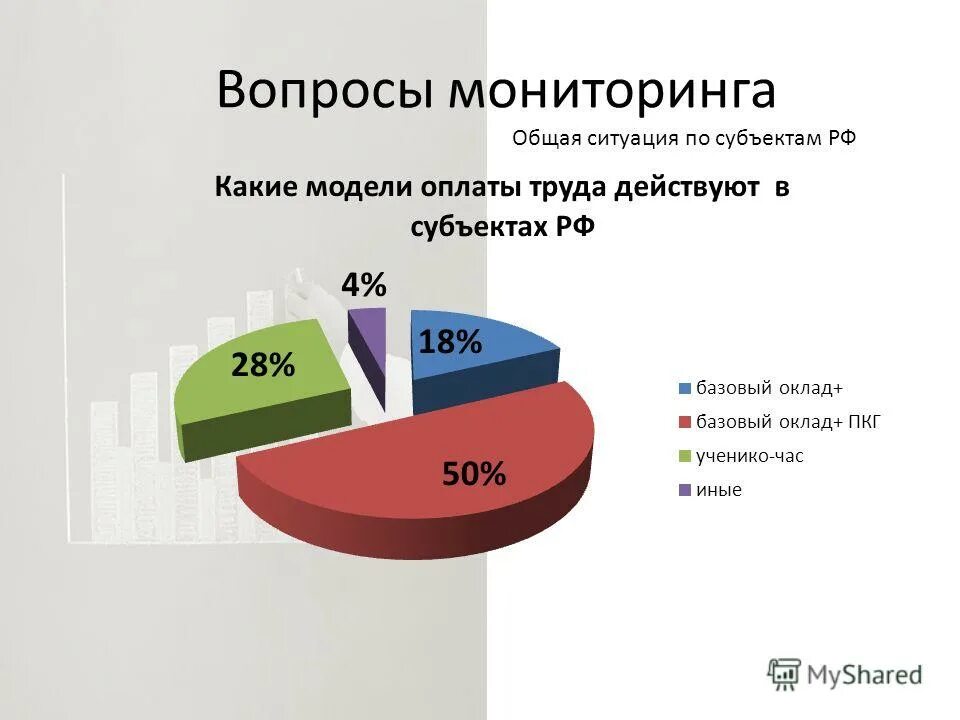 Вопросы мониторинга

Общая ситуация по субъектам РФ

Какие модели оплаты труда действуют в субъектах РФ

4%

18%

28%

50%

базовый оклад+

базовый оклад+ ПКГ

ученико-час

иные

MyShared